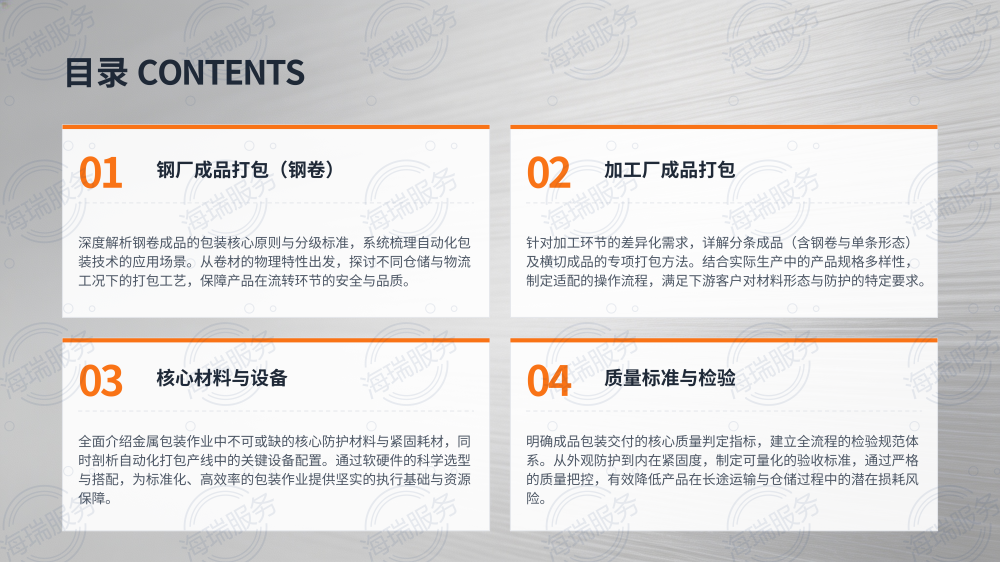 目录 CONTENTS

01 钢厂成品打包（钢卷）

深度解析钢卷成品的包装核心原则与分级标准，系统梳理自动化包装技术的应用场景。从卷材的物理特性出发，探讨不同仓储与物流工况下的打包工艺，保障产品在流转环节的安全与品质。

02 加工厂成品打包

针对加工环节的差异化需求，详解分条成品（含钢卷与单条形态）及横切成品的专项打包方法。结合实际生产中的产品规格多样性，制定适配的操作流程，满足下游客户对材料形态与防护的特定要求。

03 核心材料与设备

全面介绍金属包装作业中不可或缺的核心防护材料与紧固耗材，同时剖析自动化打包产线中的关键设备配置。通过软硬件的科学选型与搭配，为标准化、高效率的包装作业提供坚实的执行基础与资源保障。

04 质量标准与检验

明确成品包装交付的核心质量判定指标，建立全流程的检验规范体系。从外观防护到内在紧固度，制定可量化的验收标准，通过严格的质量把控，有效降低产品在长途运输与仓储过程中的潜在损耗风险。

海瑞服务